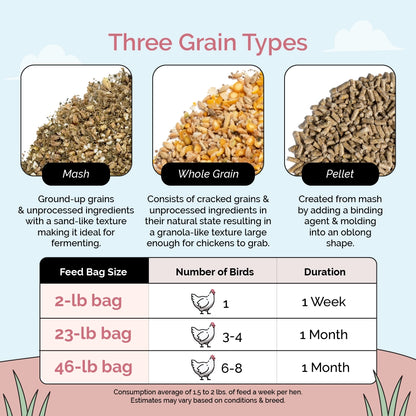 Three Grain Types

Mash

Ground-up grains & unprocessed ingredients with a sand-like texture making it ideal for fermenting.

Whole Grain

Consists of cracked grains & unprocessed ingredients in their natural state resulting in a granola-like texture large enough for chickens to grab.

Pellet

Created from mash by adding a binding agent & molding into an oblong shape.

| Feed Bag Size | Number of Birds | Duration |
|---|---|---|
| 2-lb bag | 1 | 1 Week |
| 23-lb bag | 3-4 | 1 Month |
| 46-lb bag | 6-8 | 1 Month |

Consumption average of 1.5 to 2 lbs. of feed a week per hen. Estimates may vary based on conditions & breed.